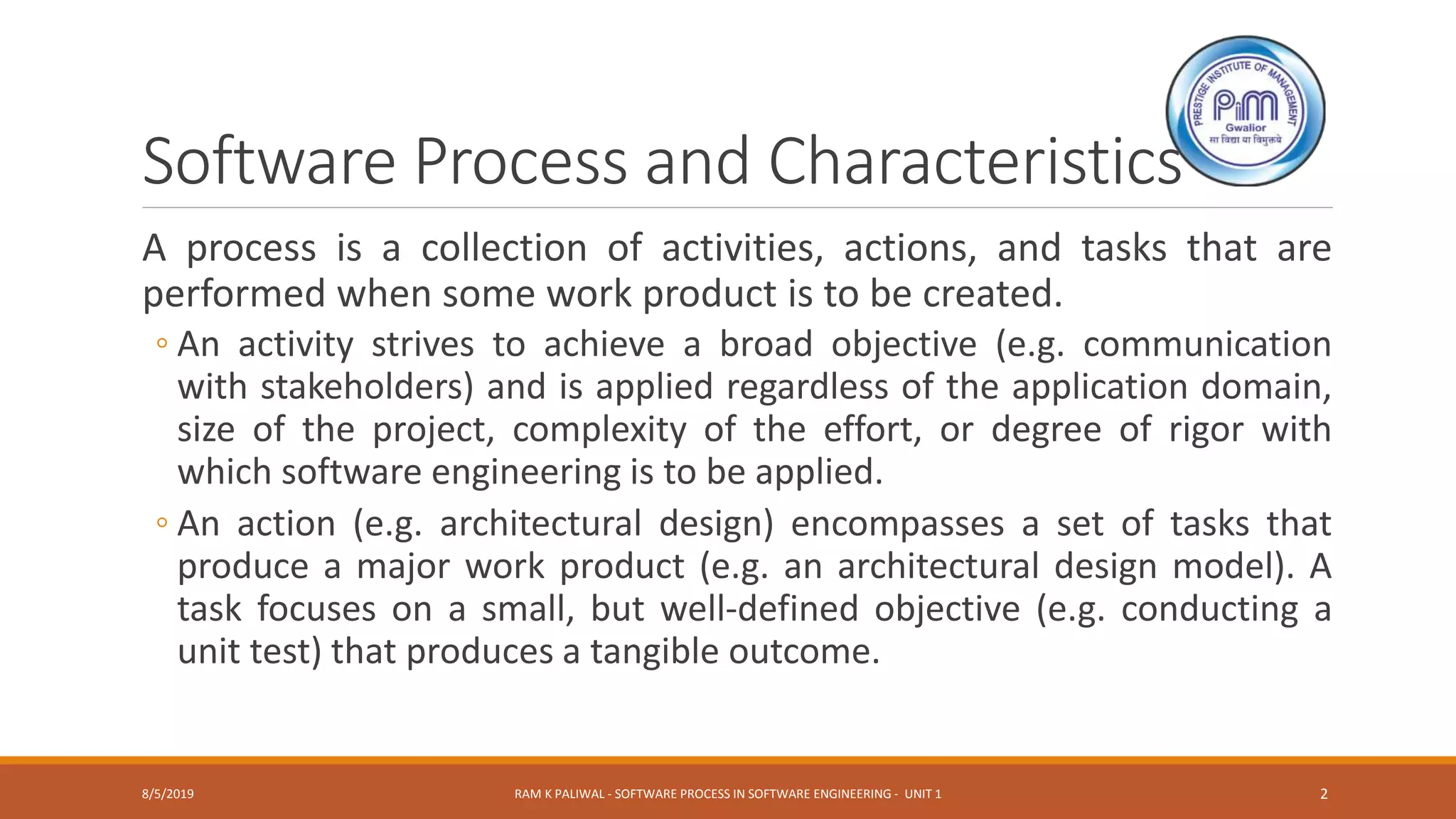 PRESTIGE INSTITUTE OF MANAGEMENT
PiM
Gwalior
सा विद्या या विमुक्तये

Software Process and Characteristics

A process is a collection of activities, actions, and tasks that are performed when some work product is to be created.

◦ An activity strives to achieve a broad objective (e.g. communication with stakeholders) and is applied regardless of the application domain, size of the project, complexity of the effort, or degree of rigor with which software engineering is to be applied.

◦ An action (e.g. architectural design) encompasses a set of tasks that produce a major work product (e.g. an architectural design model). A task focuses on a small, but well-defined objective (e.g. conducting a unit test) that produces a tangible outcome.

8/5/2019

RAM K PALIWAL - SOFTWARE PROCESS IN SOFTWARE ENGINEERING - UNIT 1

2